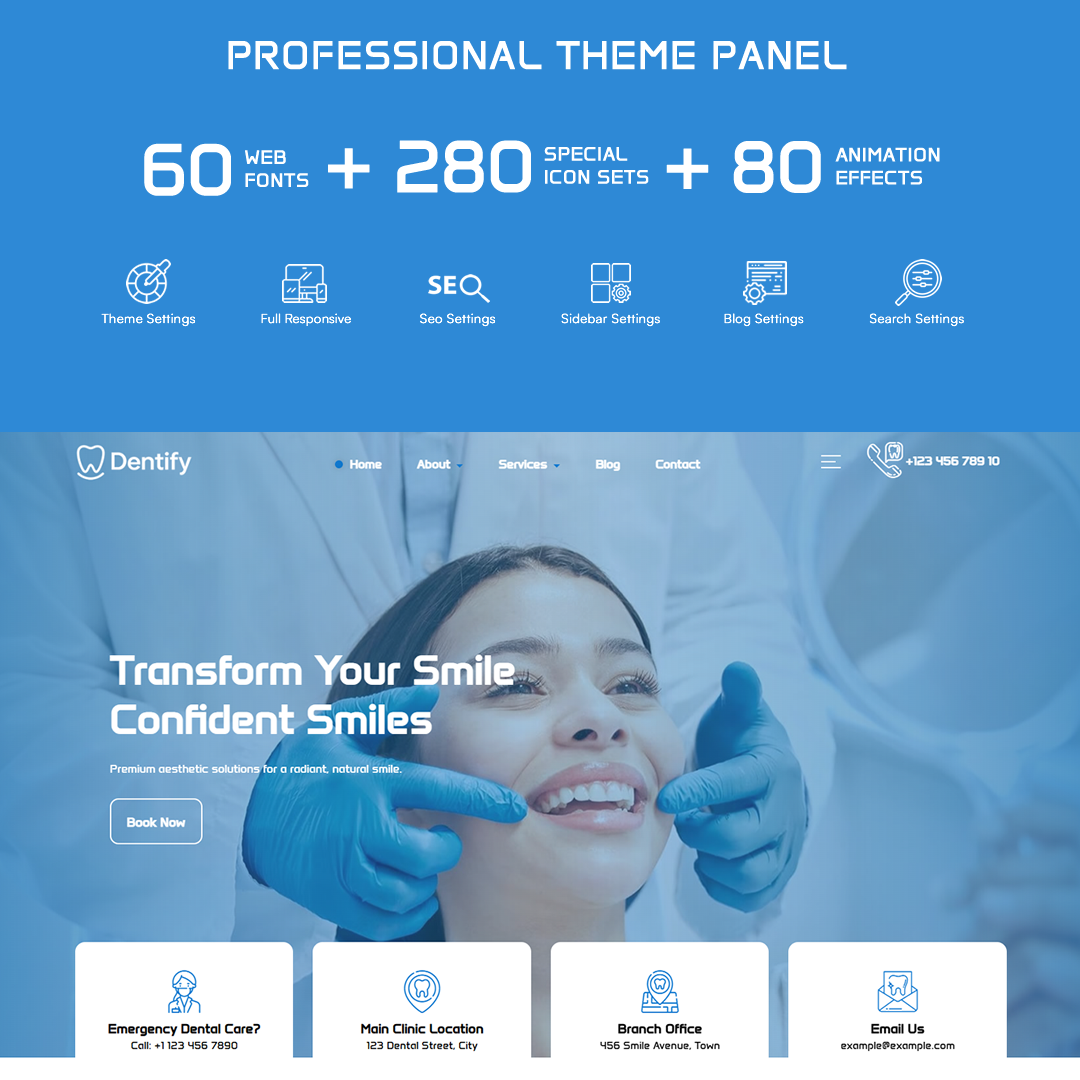 PROFESSIONAL THEME PANEL

60 WEB FONTS + 280 SPECIAL ICON SETS + 80 ANIMATION EFFECTS

Theme Settings
Full Responsive
SEO
Seo Settings
Sidebar Settings
Blog Settings
Search Settings

Dentify

Home
About
Services
Blog
Contact

+123 456 789 10

Transform Your Smile
Confident Smiles

Premium aesthetic solutions for a radiant, natural smile.

Book Now

Emergency Dental Care?
Call: +1 123 456 7890

Main Clinic Location
123 Dental Street, City

Branch Office
456 Smile Avenue, Town

Email Us
example@example.com